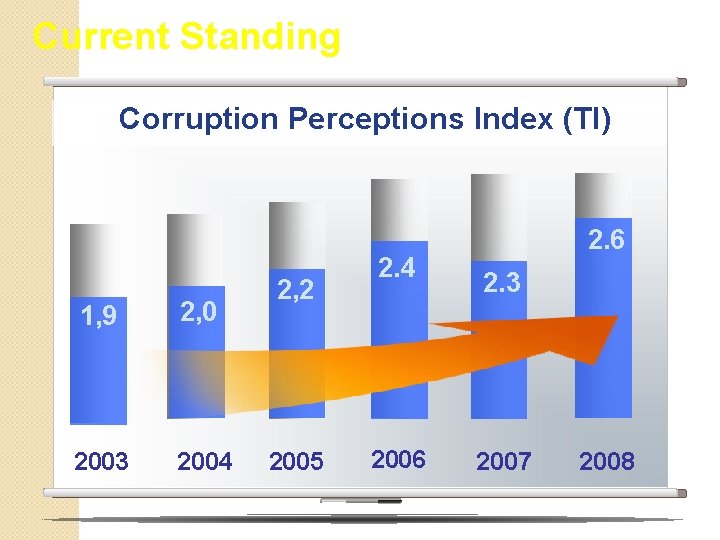 Current Standing

Corruption Perceptions Index (TI)

1,9
2,0
2,2
2.4
2.3
2.6

2003
2004
2005
2006
2007
2008